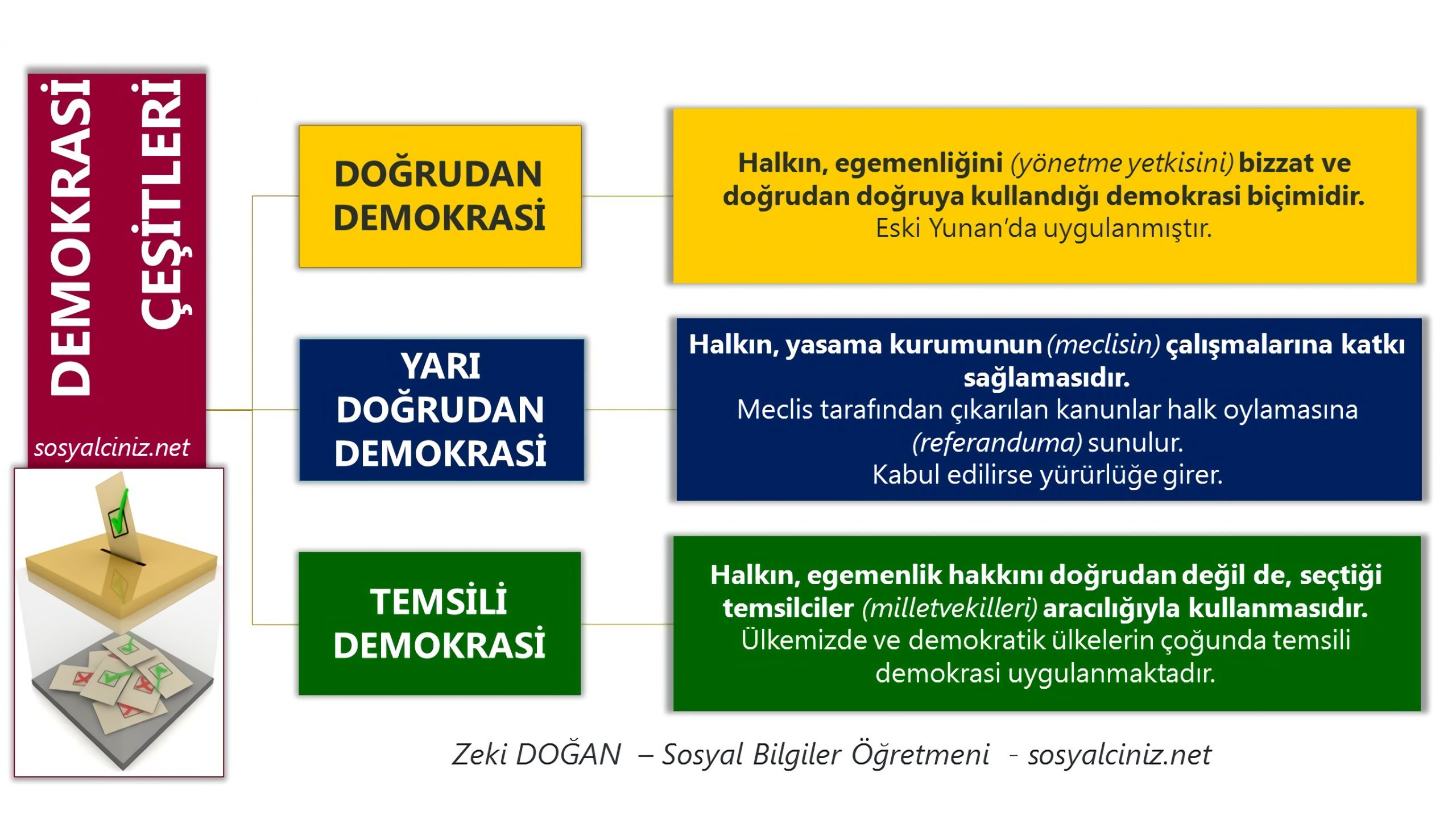 DEMOKRASİ ÇEŞİTLERİ

sosyalciniz.net

DOĞRUDAN DEMOKRASİ

Halkın, egemenliğini (yönetme yetkisini) bizzat ve doğrudan doğruya kullandığı demokrasi biçimidir. Eski Yunan'da uygulanmıştır.

YARI DOĞRUDAN DEMOKRASİ

Halkın, yasama kurumunun (meclisin) çalışmalarına katkı sağlamasıdır.
Meclis tarafından çıkarılan kanunlar halk oylamasına (referanduma) sunulur.
Kabul edilirse yürürlüğe girer.

TEMSİLİ DEMOKRASİ

Halkın, egemenlik hakkını doğrudan değil de, seçtiği temsilciler (milletvekilleri) aracılığıyla kullanmasıdır.
Ülkemizde ve demokratik ülkelerin çoğunda temsili demokrasi uygulanmaktadır.

Zeki DOĞAN – Sosyal Bilgiler Öğretmeni - sosyalciniz.net